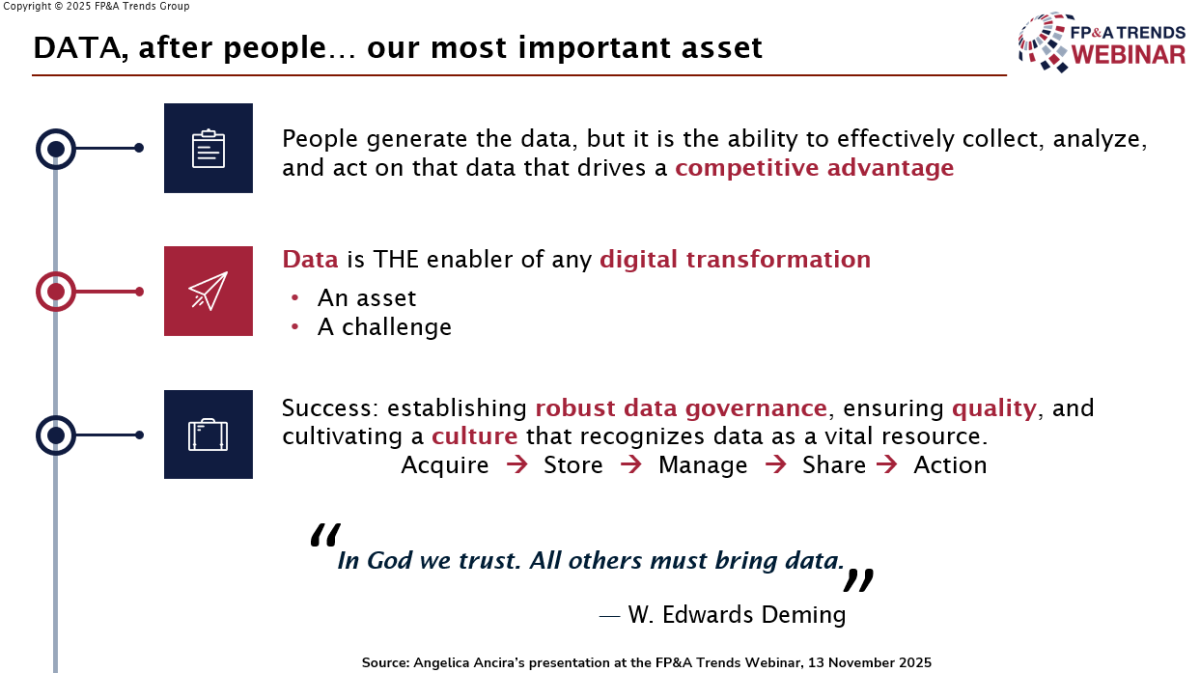 Copyright © 2025 FP&A Trends Group

DATA, after people… our most important asset

FP&A TRENDS WEBINAR

People generate the data, but it is the ability to effectively collect, analyze, and act on that data that drives a competitive advantage

Data is THE enabler of any digital transformation
• An asset
• A challenge

Success: establishing robust data governance, ensuring quality, and cultivating a culture that recognizes data as a vital resource.
Acquire → Store → Manage → Share → Action

“In God we trust. All others must bring data.”
— W. Edwards Deming

Source: Angelica Ancira's presentation at the FP&A Trends Webinar, 13 November 2025